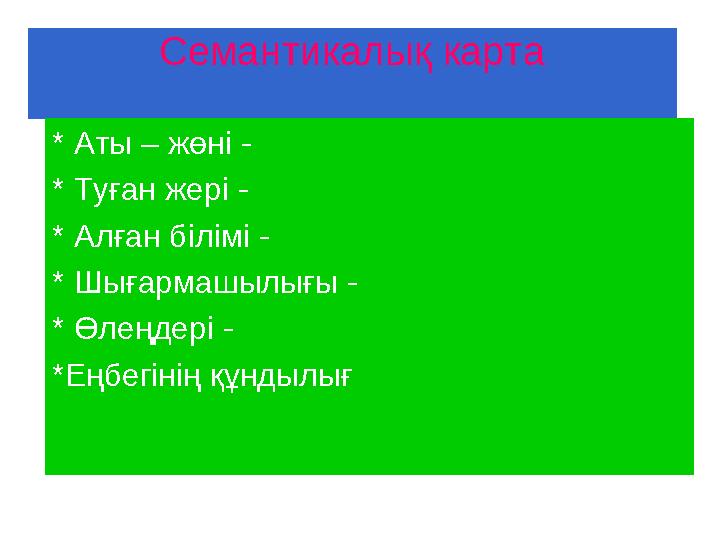 Семантикалық карта

* Аты – жөні -
* Туған жері -
* Алған білімі -
* Шығармашылығы -
* Өлеңдері -
*Еңбегінің құндылығ